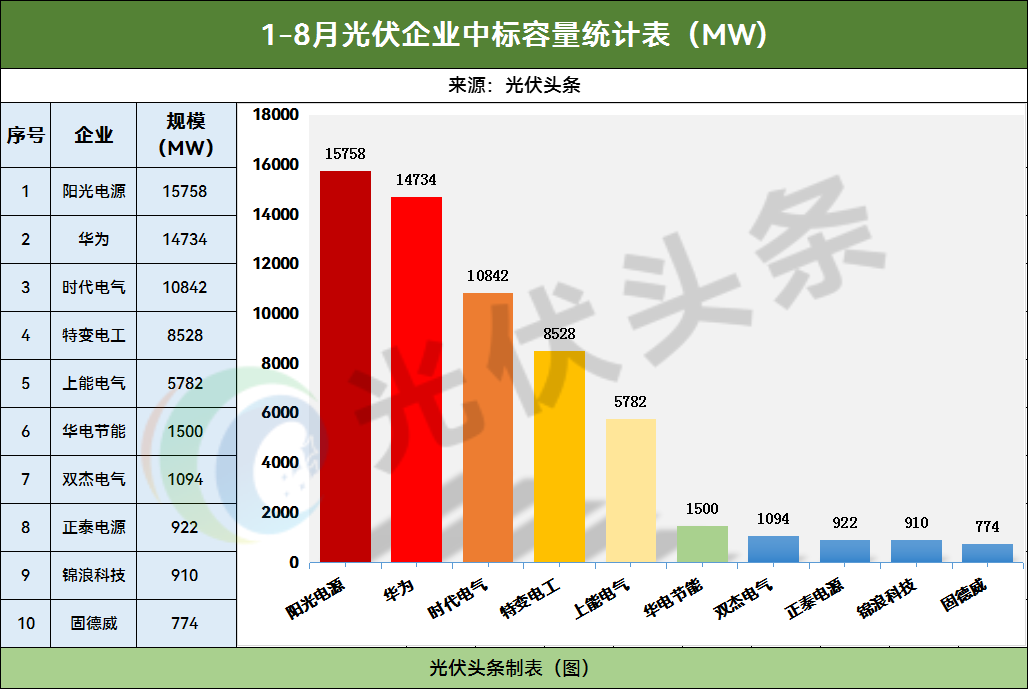 1-8月光伏企业中标容量统计表（MW）

来源：光伏头条

| 序号 | 企业 | 规模（MW） |
|---|---|---|
| 1 | 阳光电源 | 15758 |
| 2 | 华为 | 14734 |
| 3 | 时代电气 | 10842 |
| 4 | 特变电工 | 8528 |
| 5 | 上能电气 | 5782 |
| 6 | 华电节能 | 1500 |
| 7 | 双杰电气 | 1094 |
| 8 | 正泰电源 | 922 |
| 9 | 锦浪科技 | 910 |
| 10 | 固德威 | 774 |

18000
16000
14000
12000
10000
8000
6000
4000
2000
0

15758
14734
10842
8528
5782
1500
1094
922
910
774

阳光电源
华为
时代电气
特变电工
上能电气
华电节能
双杰电气
正泰电源
锦浪科技
固德威

光伏头条

光伏头条制表（图）